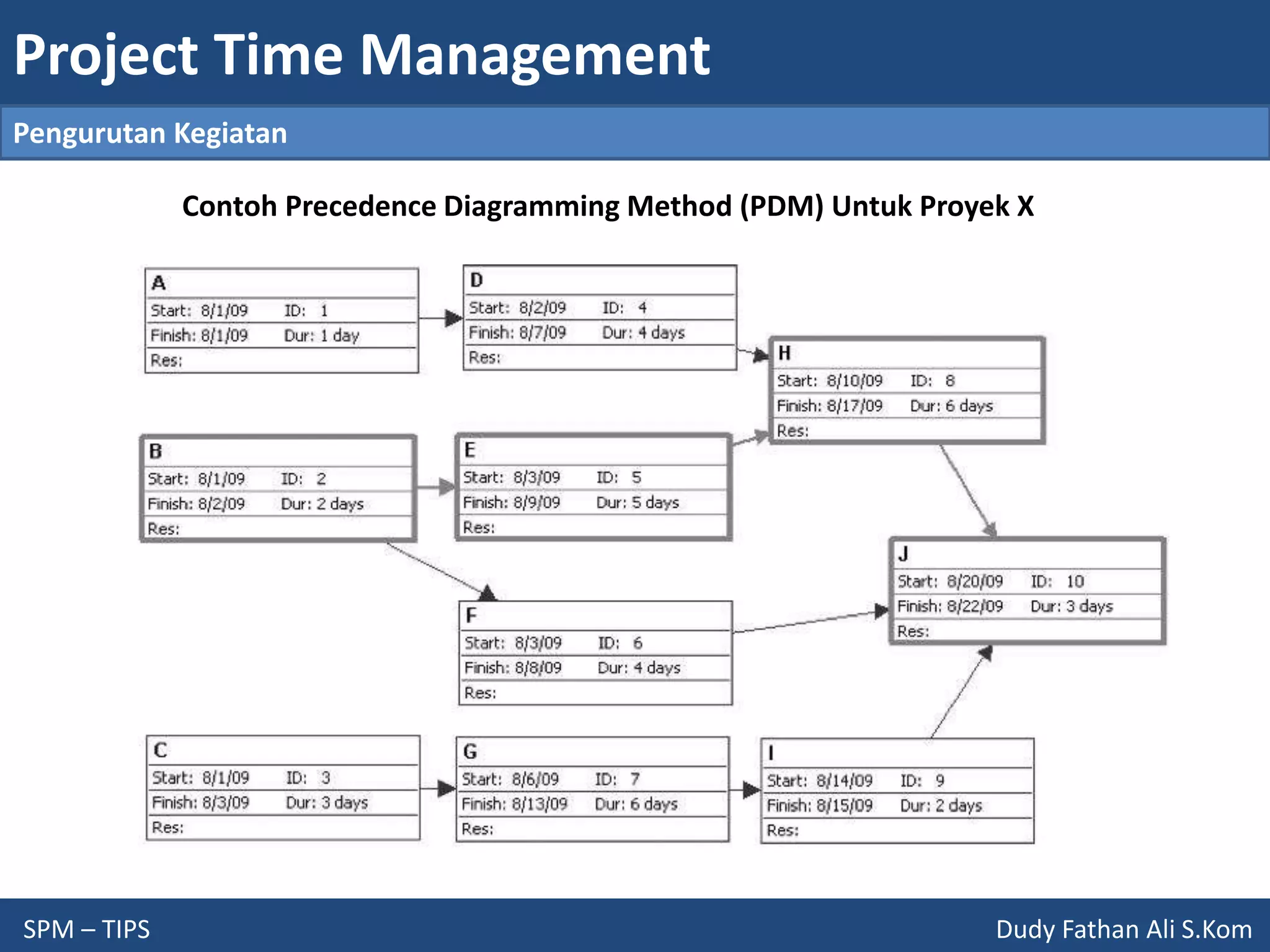 Project Time Management

Pengurutan Kegiatan

Contoh Precedence Diagramming Method (PDM) Untuk Proyek X

A
Start: 8/1/09 ID: 1
Finish: 8/1/09 Dur: 1 day
Res:

D
Start: 8/2/09 ID: 4
Finish: 8/7/09 Dur: 4 days
Res:

H
Start: 8/10/09 ID: 8
Finish: 8/17/09 Dur: 6 days
Res:

B
Start: 8/1/09 ID: 2
Finish: 8/2/09 Dur: 2 days
Res:

E
Start: 8/3/09 ID: 5
Finish: 8/9/09 Dur: 5 days
Res:

J
Start: 8/20/09 ID: 10
Finish: 8/22/09 Dur: 3 days
Res:

F
Start: 8/3/09 ID: 6
Finish: 8/8/09 Dur: 4 days
Res:

C
Start: 8/1/09 ID: 3
Finish: 8/3/09 Dur: 3 days
Res:

G
Start: 8/6/09 ID: 7
Finish: 8/13/09 Dur: 6 days
Res:

I
Start: 8/14/09 ID: 9
Finish: 8/15/09 Dur: 2 days
Res:

SPM – TIPS

Dudy Fathan Ali S.Kom